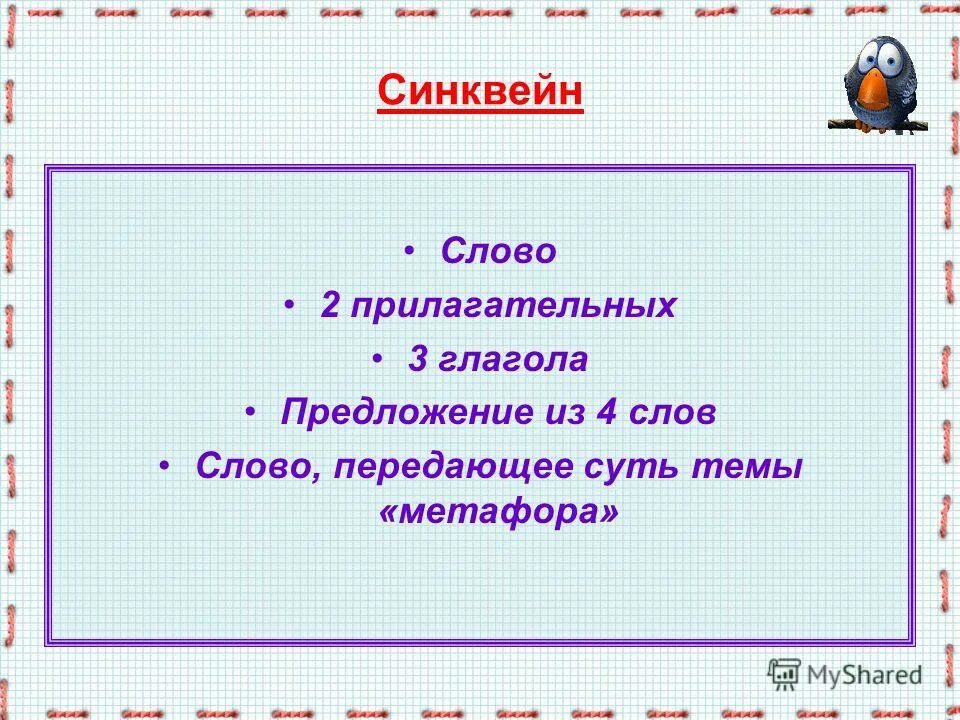 Синквейн

• Слово
• 2 прилагательных
• 3 глагола
• Предложение из 4 слов
• Слово, передающее суть темы «метафора»

MyShared